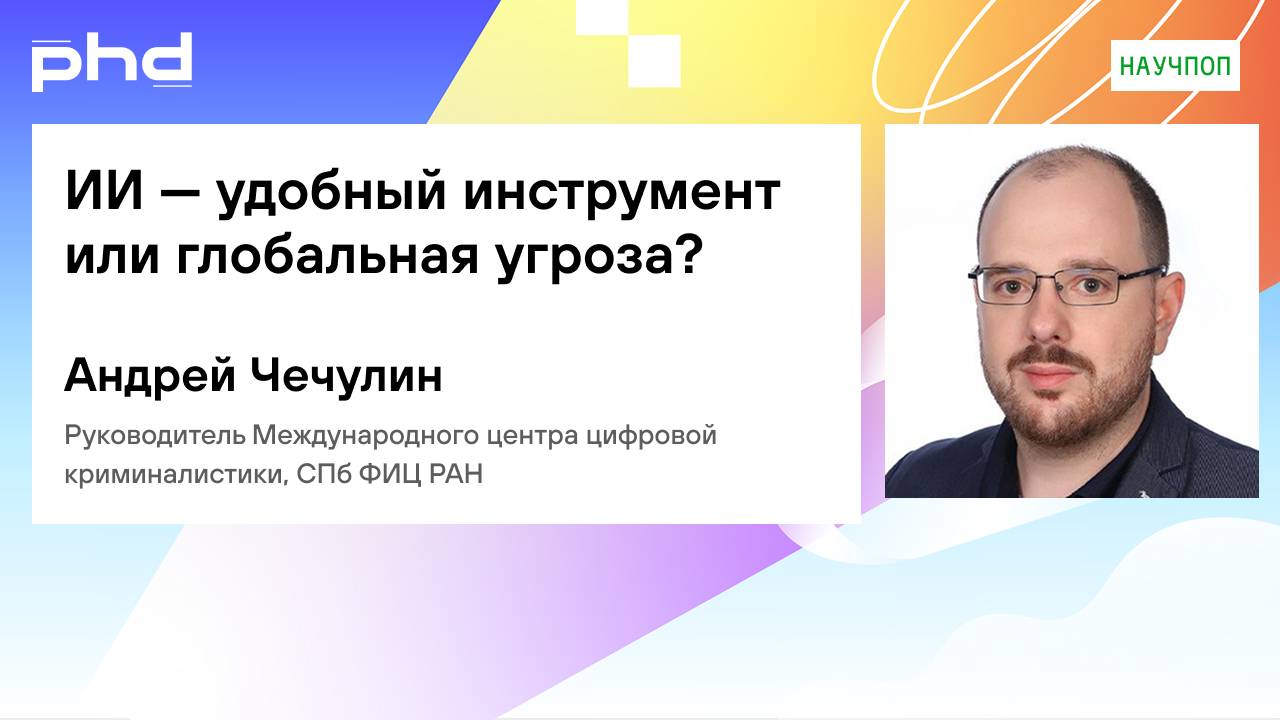 phd

НАУЧПОП

ИИ — удобный инструмент или глобальная угроза?

Андрей Чечулин

Руководитель Международного центра цифровой криминалистики, СПб ФИЦ РАН